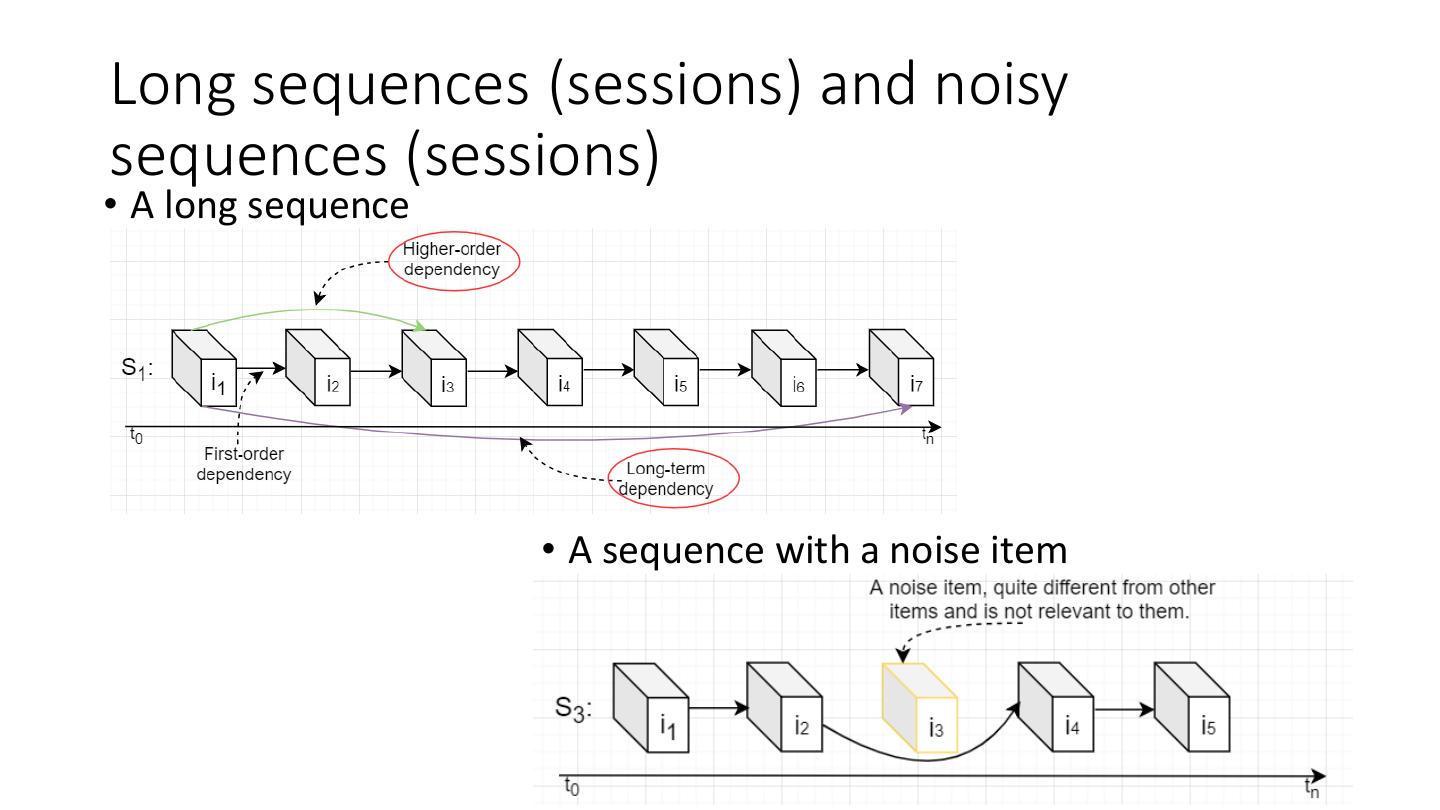 Long sequences (sessions) and noisy sequences (sessions)

• A long sequence

Higher-order dependency

$S_1$: $i_1$ $i_2$ $i_3$ $i_4$ $i_5$ $i_6$ $i_7$

$t_0$ $t_n$

First-order dependency

Long-term dependency

• A sequence with a noise item

A noise item, quite different from other items and is not relevant to them.

$S_3$: $i_1$ $i_2$ $i_3$ $i_4$ $i_5$

$t_0$ $t_n$